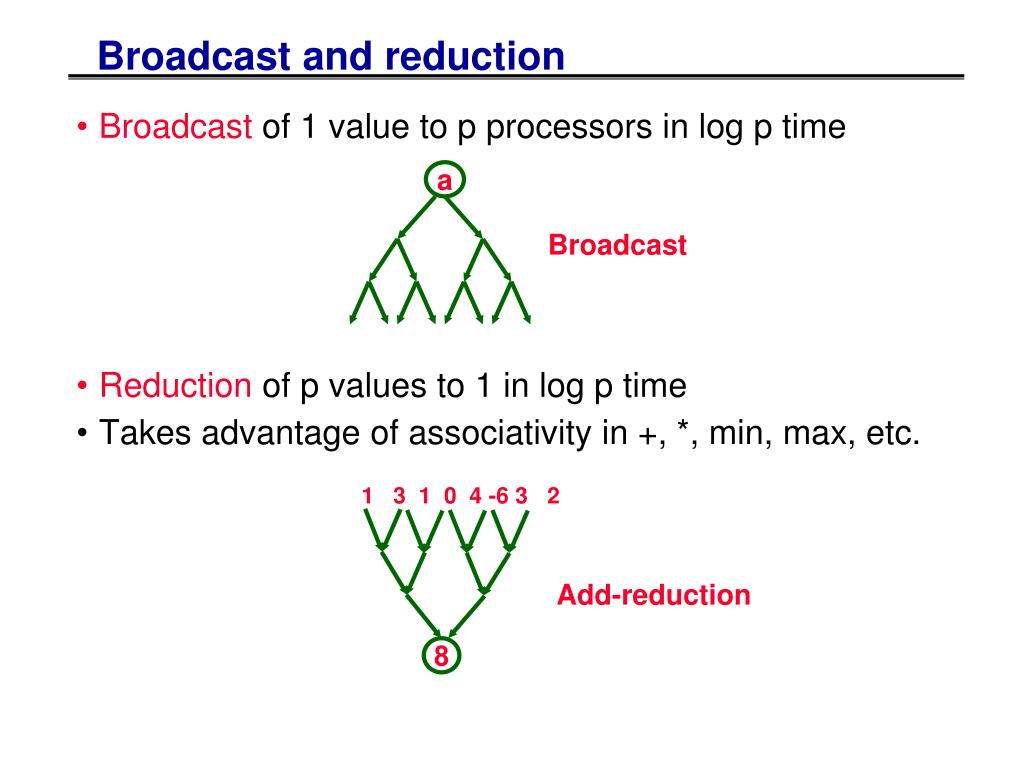 Broadcast and reduction

• Broadcast of 1 value to p processors in log p time

a

Broadcast

• Reduction of p values to 1 in log p time
• Takes advantage of associativity in +, *, min, max, etc.

1 3 1 0 4 -6 3 2

Add-reduction

8